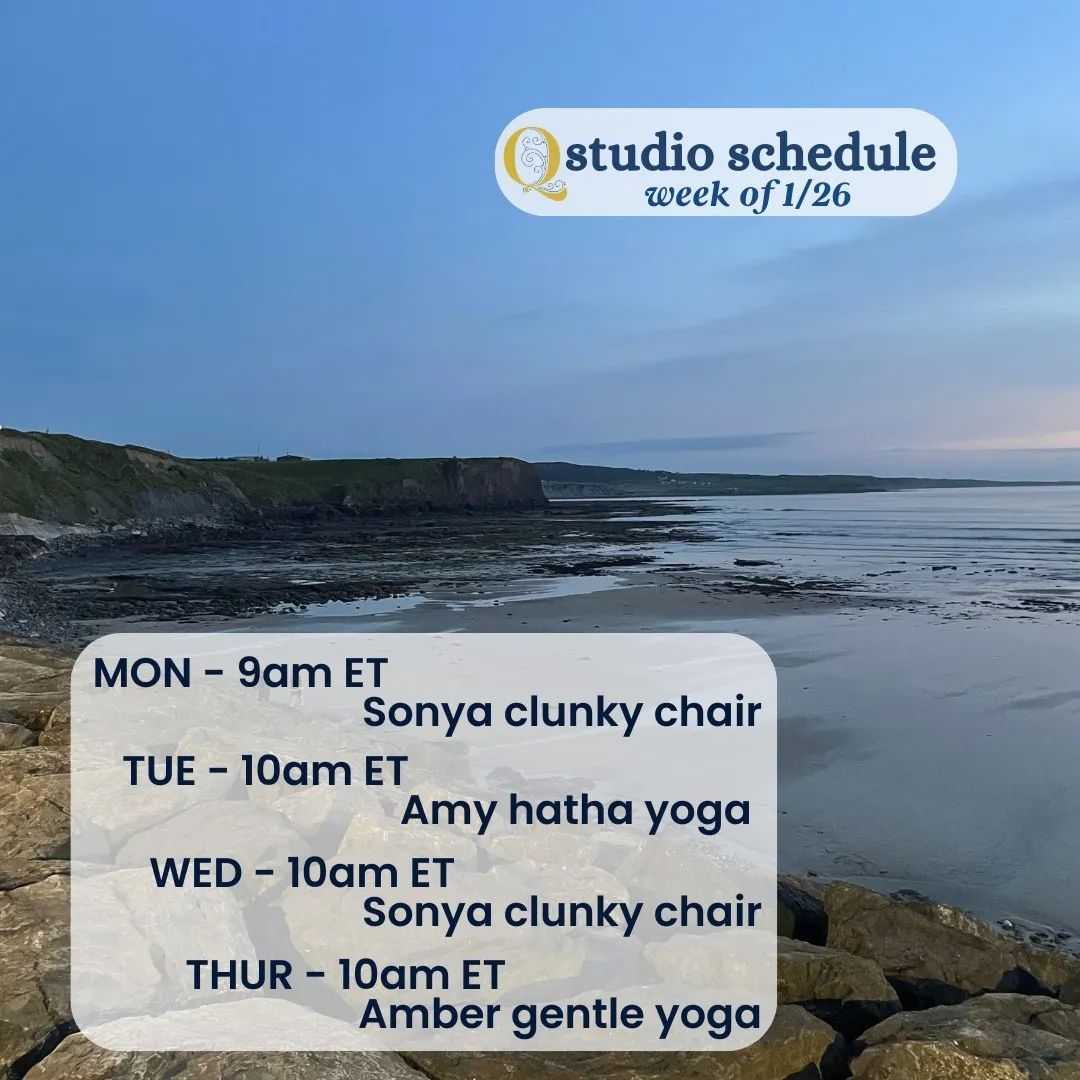 Q studio schedule
week of 1/26

MON - 9am ET
Sonya clunky chair

TUE - 10am ET
Amy hatha yoga

WED - 10am ET
Sonya clunky chair

THUR - 10am ET
Amber gentle yoga